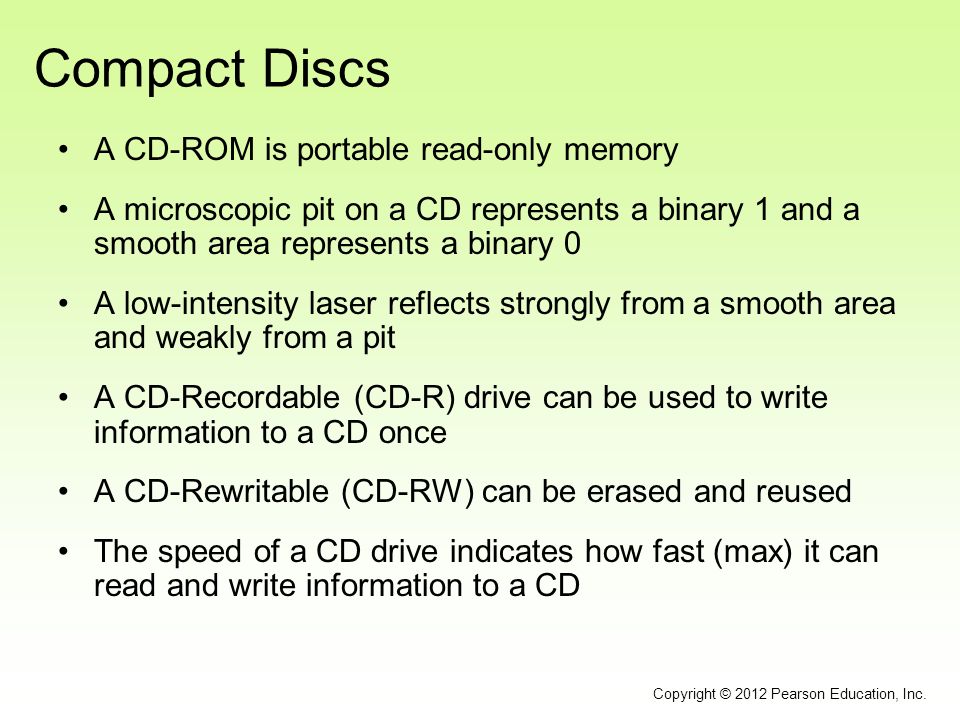 Compact Discs

• A CD-ROM is portable read-only memory

• A microscopic pit on a CD represents a binary 1 and a smooth area represents a binary 0

• A low-intensity laser reflects strongly from a smooth area and weakly from a pit

• A CD-Recordable (CD-R) drive can be used to write information to a CD once

• A CD-Rewritable (CD-RW) can be erased and reused

• The speed of a CD drive indicates how fast (max) it can read and write information to a CD

Copyright © 2012 Pearson Education, Inc.